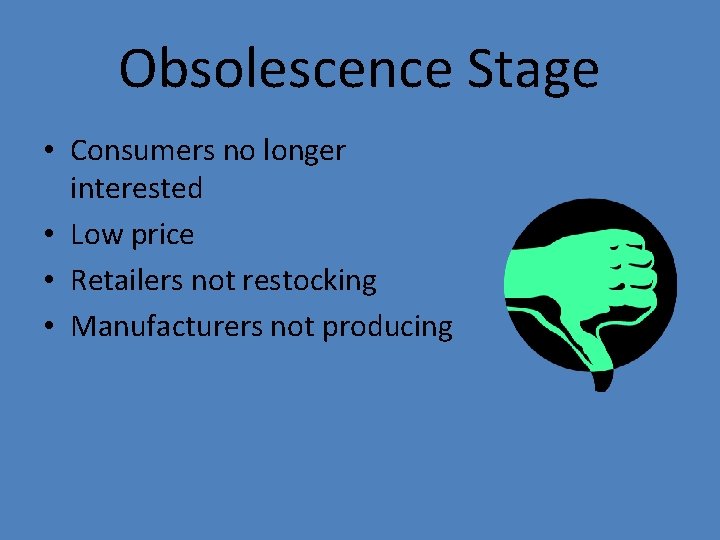 Obsolescence Stage

• Consumers no longer interested
• Low price
• Retailers not restocking
• Manufacturers not producing